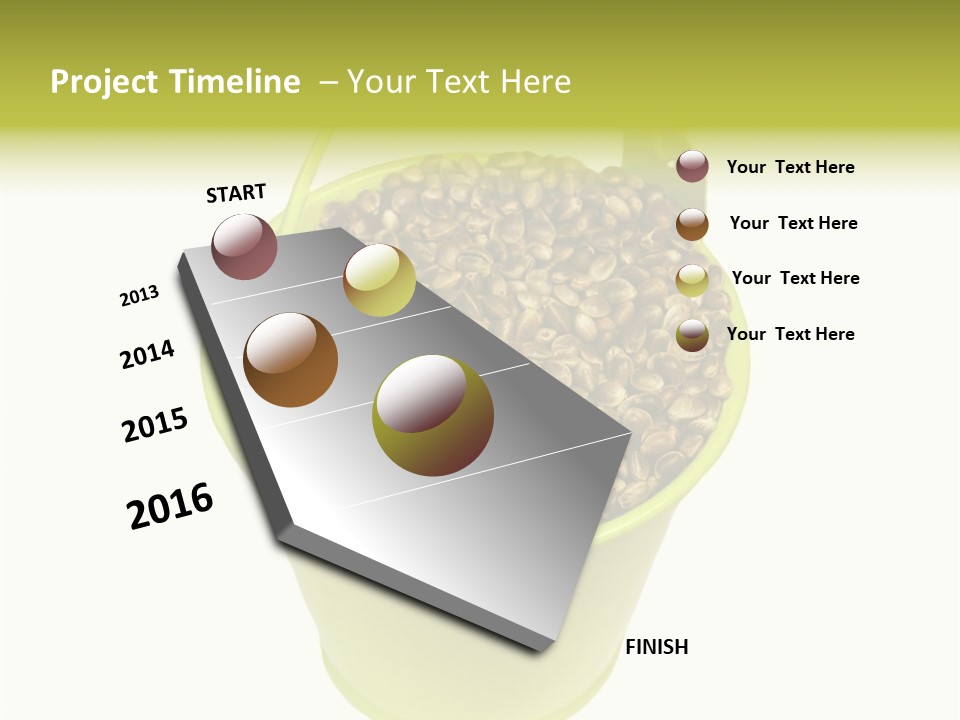 Project Timeline – Your Text Here

START

2013

2014

2015

2016

FINISH

Your Text Here

Your Text Here

Your Text Here

Your Text Here